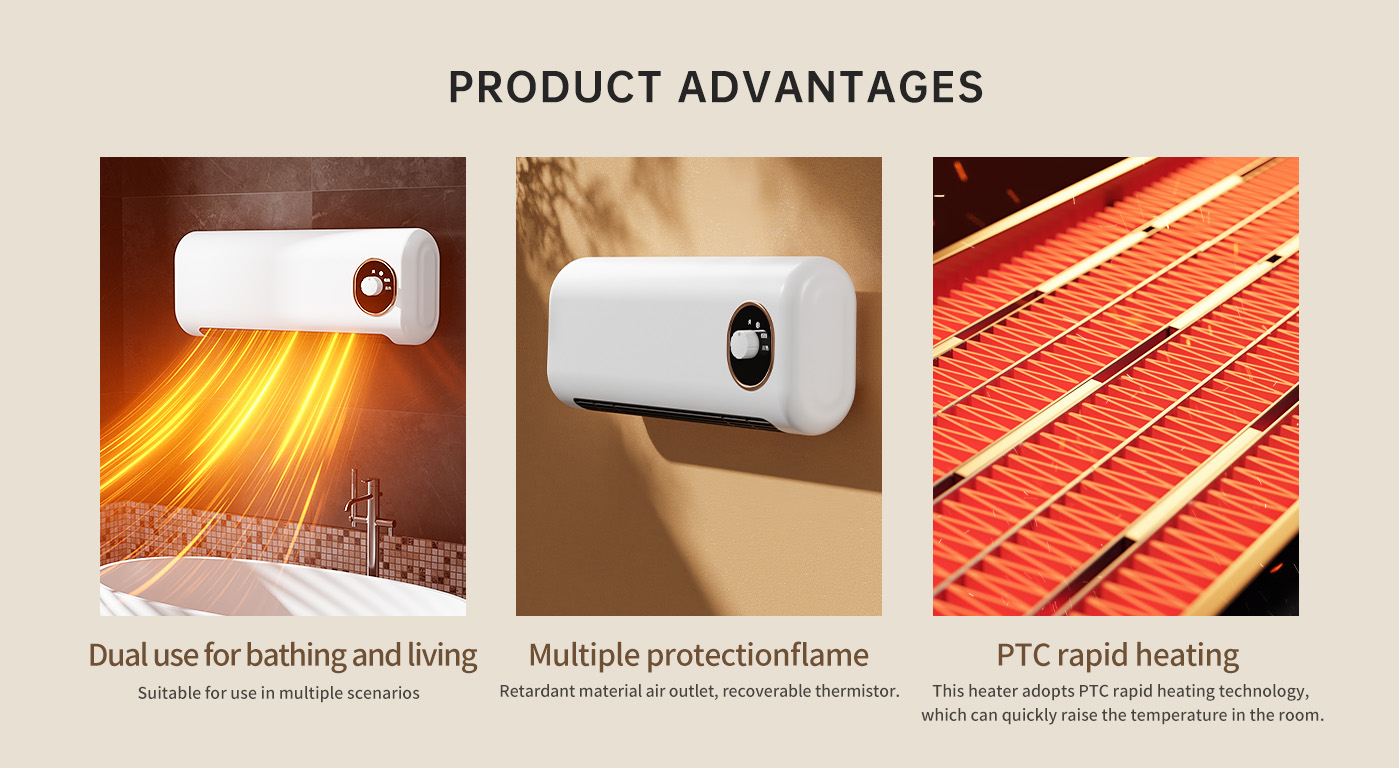 PRODUCT ADVANTAGES

Dual use for bathing and living
Suitable for use in multiple scenarios

Multiple protectionflame
Retardant material air outlet, recoverable thermistor.

PTC rapid heating
This heater adopts PTC rapid heating technology, which can quickly raise the temperature in the room.